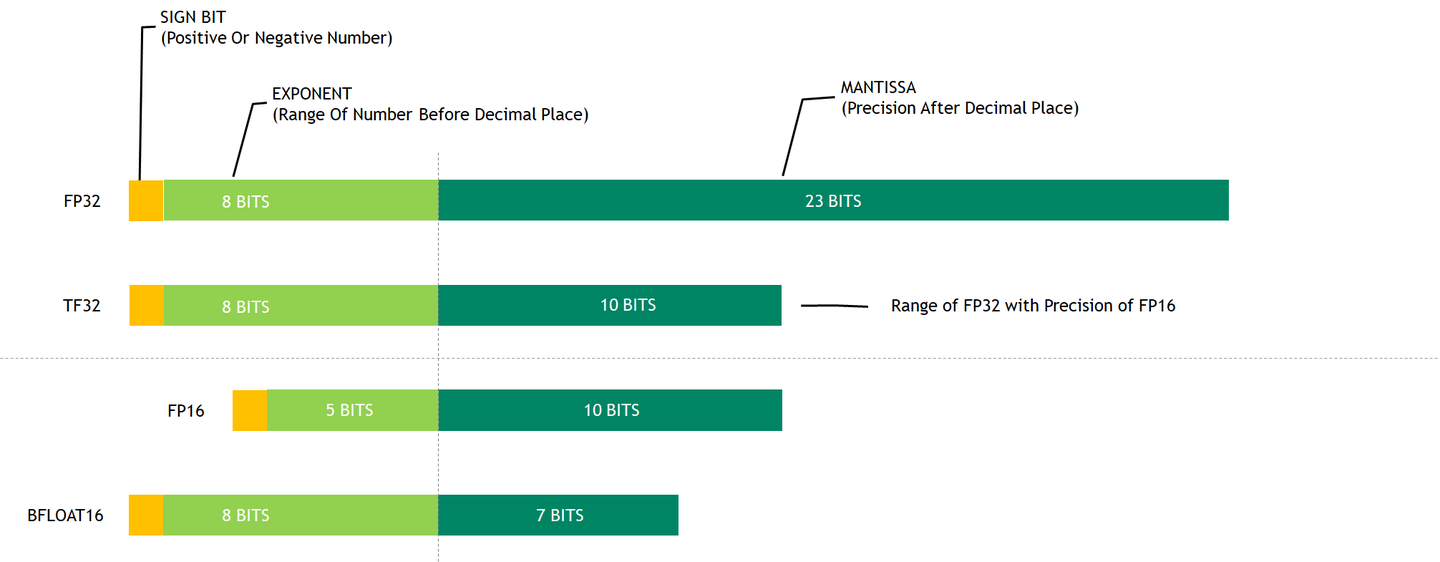 SIGN BIT
(Positive Or Negative Number)

EXPONENT
(Range Of Number Before Decimal Place)

MANTISSA
(Precision After Decimal Place)

FP32 8 BITS 23 BITS

TF32 8 BITS 10 BITS Range of FP32 with Precision of FP16

FP16 5 BITS 10 BITS

BFLOAT16 8 BITS 7 BITS